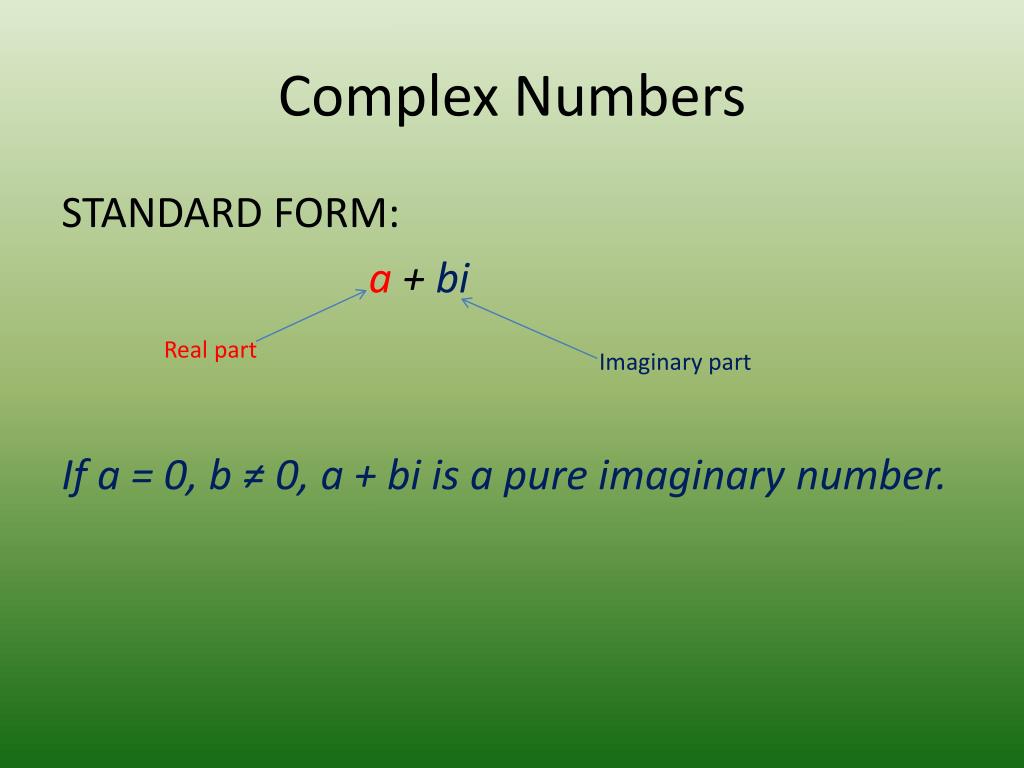 Complex Numbers

STANDARD FORM:

$a + bi$

Real part

Imaginary part

If $a = 0$, $b \neq 0$, $a + bi$ is a pure imaginary number.